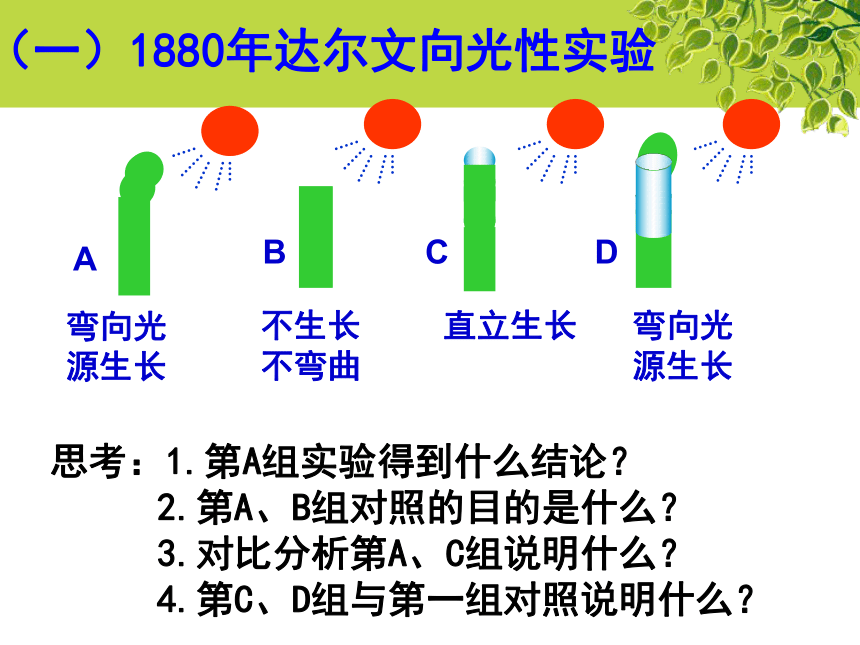 （一）1880年达尔文向光性实验

A
弯向光源生长

B
不生长不弯曲

C
直立生长

D
弯向光源生长

思考：1.第A组实验得到什么结论？
2.第A、B组对照的目的是什么？
3.对比分析第A、C组说明什么？
4.第C、D组与第一组对照说明什么？